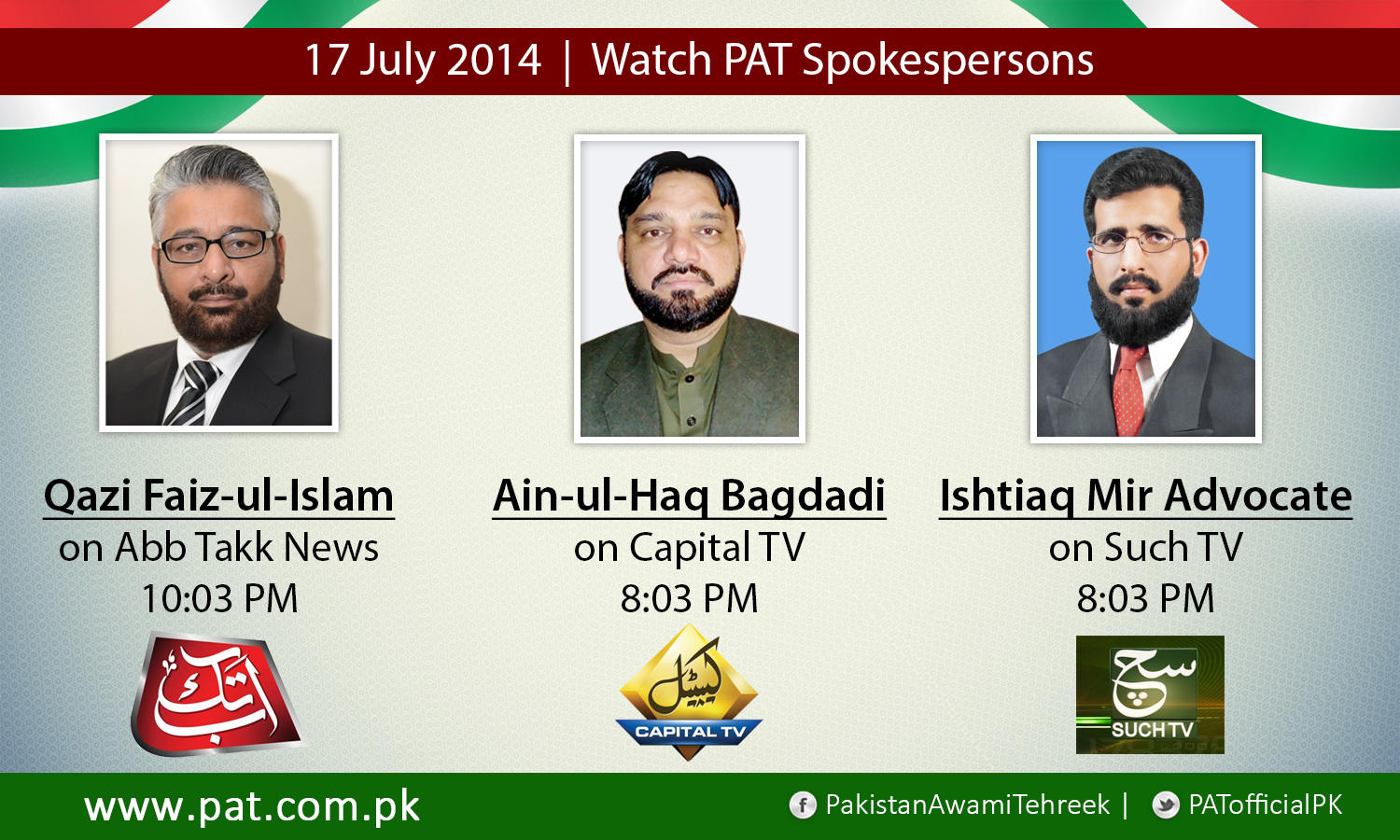 17 July 2014 | Watch PAT Spokespersons

Qazi Faiz-ul-Islam
on Abb Takk News
10:03 PM

اب تک

Ain-ul-Haq Bagdadi
on Capital TV
8:03 PM

کیپیٹل
CAPITAL TV

Ishtiaq Mir Advocate
on Such TV
8:03 PM

سچ
SUCH TV

www.pat.com.pk

PakistanAwamiTehreek | PATofficialPK